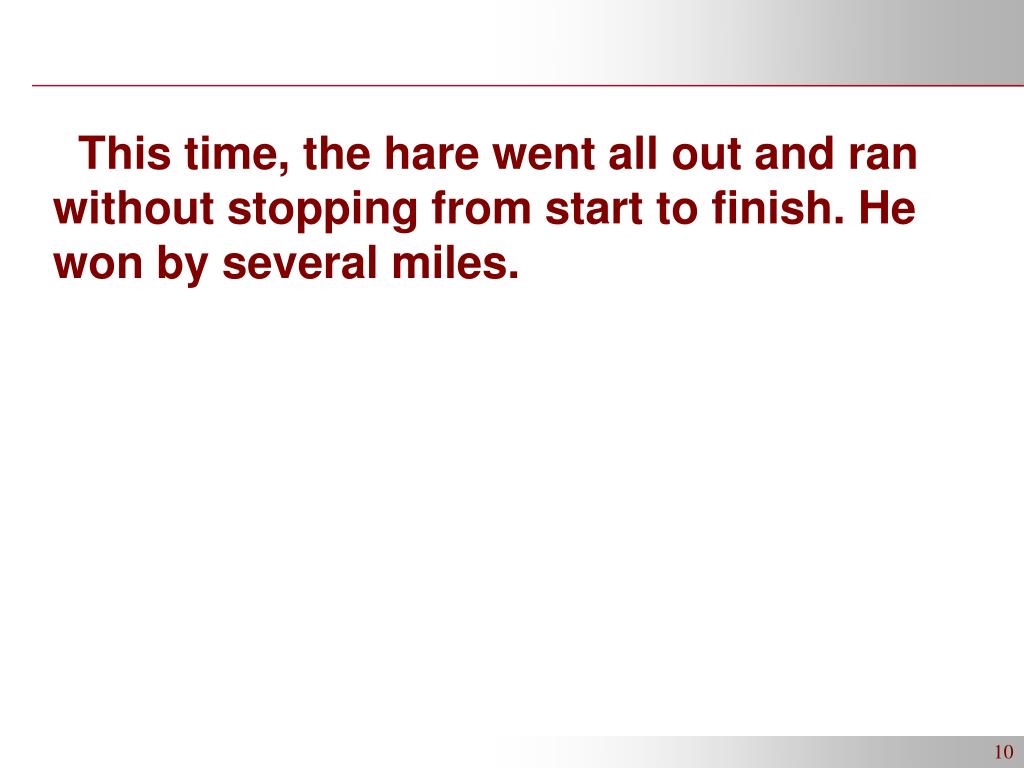 This time, the hare went all out and ran without stopping from start to finish. He won by several miles.

10